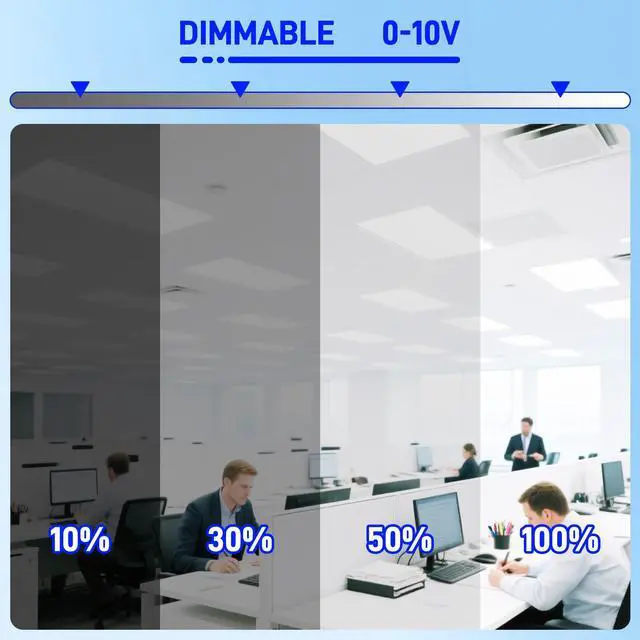 DIMMABLE 0-10V

10% 30% 50% 100%